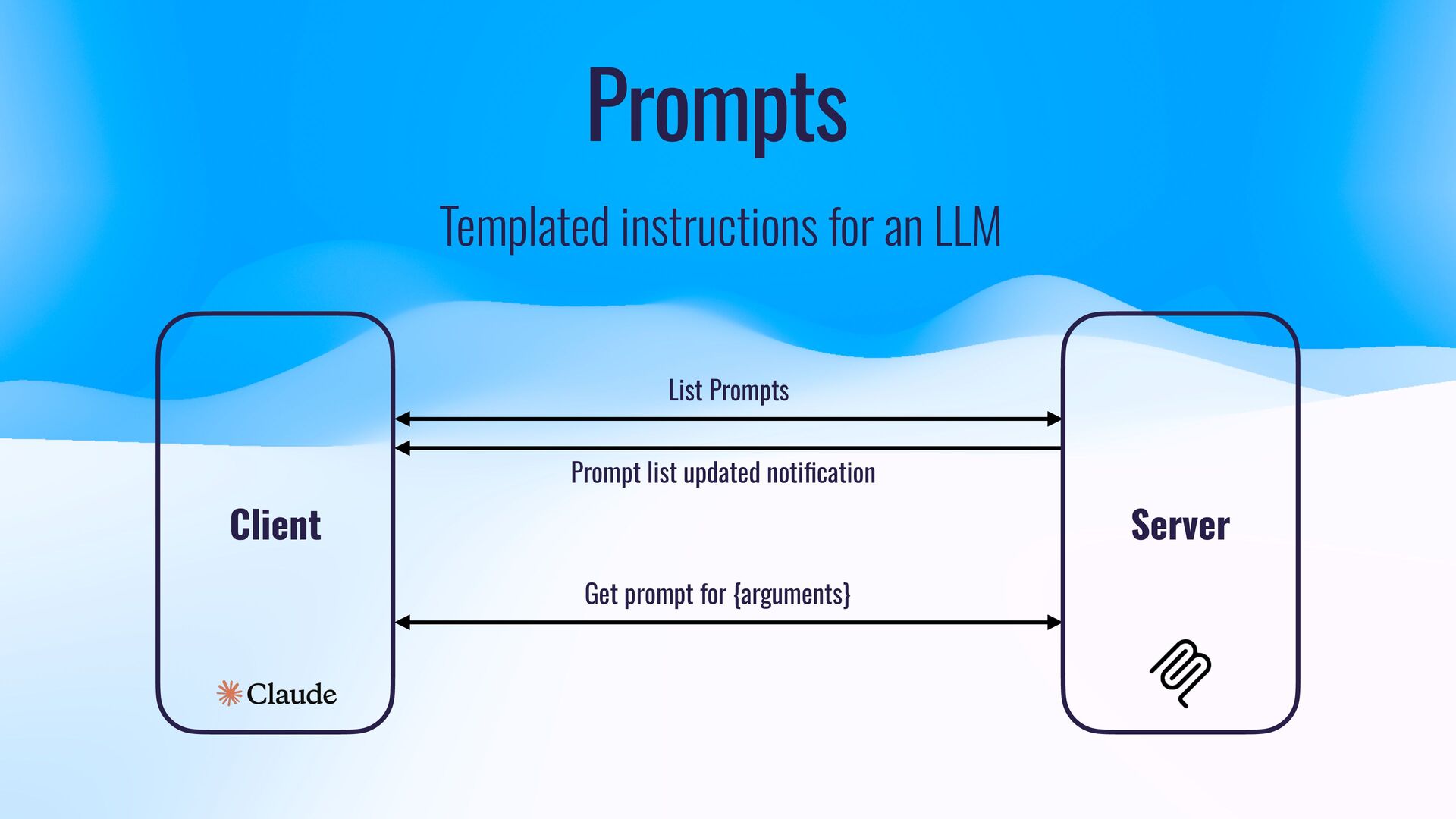 Prompts

Templated instructions for an LLM

Client

Claude

List Prompts

Prompt list updated notification

Get prompt for {arguments}

Server